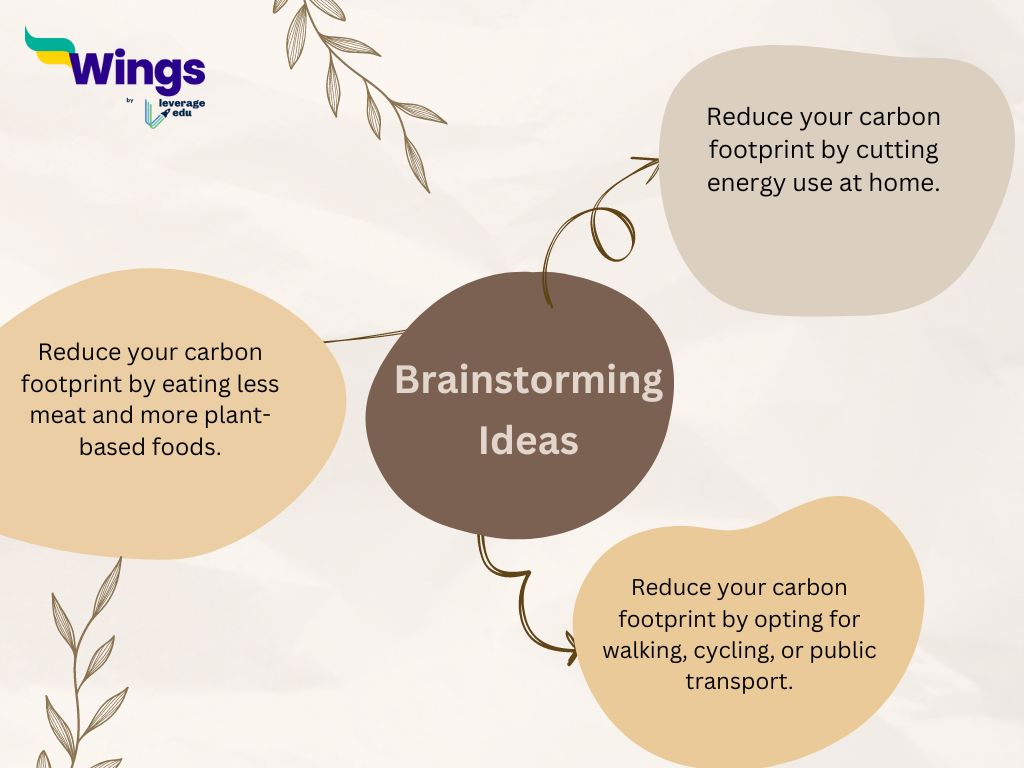 Wings
by
leverage edu

Reduce your carbon footprint by cutting energy use at home.

Reduce your carbon footprint by eating less meat and more plant-based foods.

Brainstorming Ideas

Reduce your carbon footprint by opting for walking, cycling, or public transport.